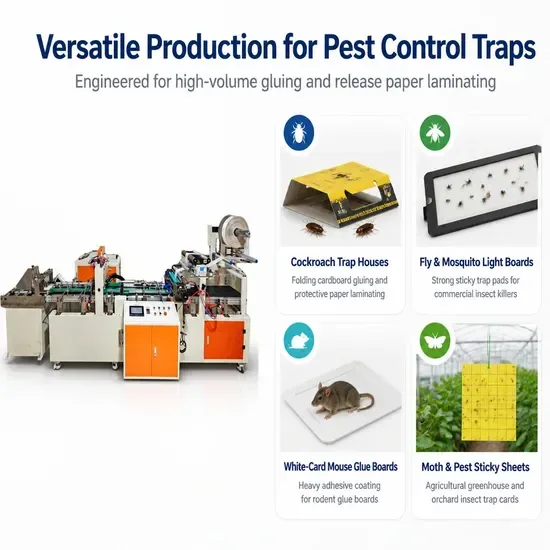 Versatile Production for Pest Control Traps

Engineered for high-volume gluing and release paper laminating

Cockroach Trap Houses

Folding cardboard gluing and protective paper laminating

Fly & Mosquito Light Boards

Strong sticky trap pads for commercial insect killers

White-Card Mouse Glue Boards

Heavy adhesive coating for rodent glue boards

Moth & Pest Sticky Sheets

Agricultural greenhouse and orchard insect trap cards